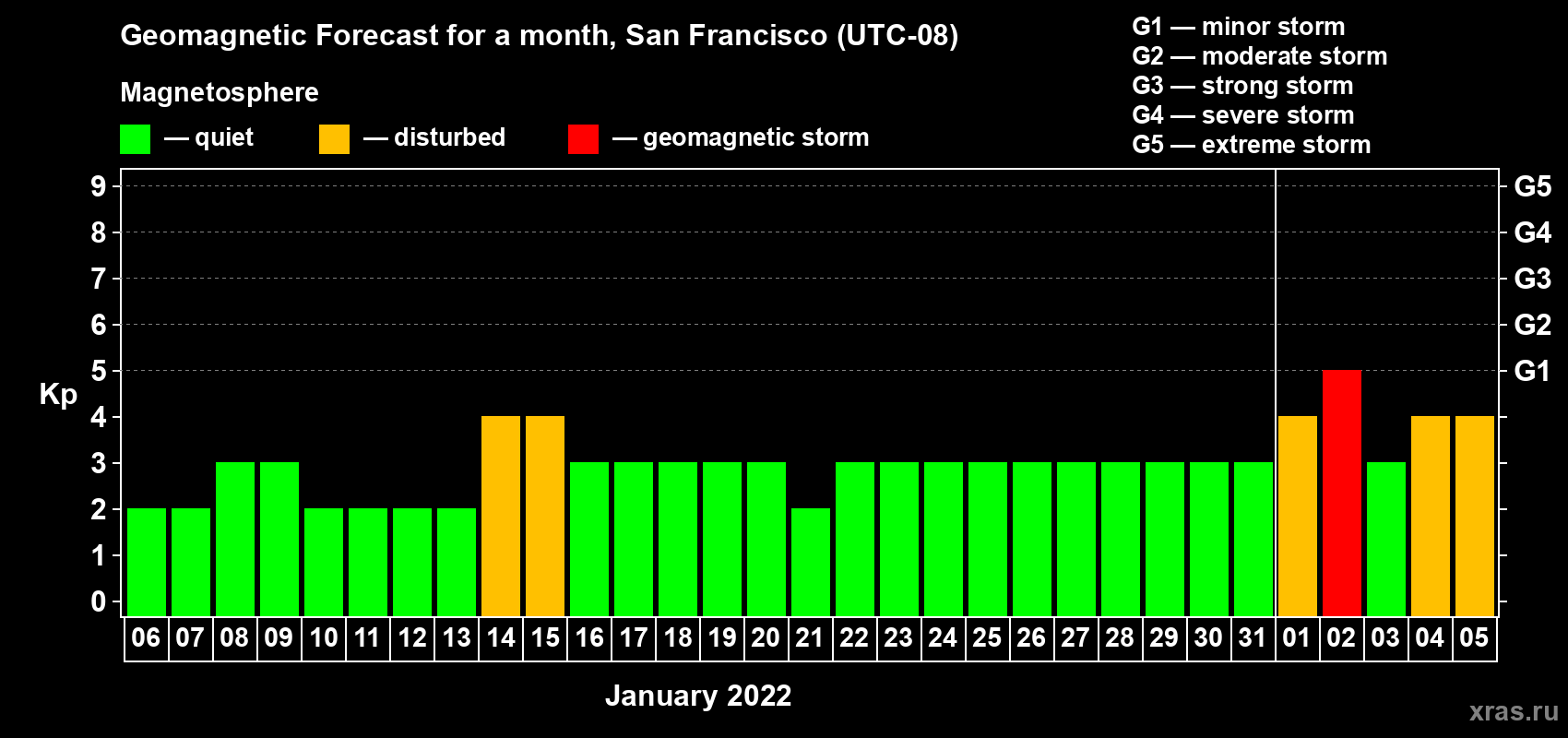 Geomagnetic Forecast for a month, San Francisco (UTC-08)

Magnetosphere

— quiet — disturbed — geomagnetic storm

G1 — minor storm
G2 — moderate storm
G3 — strong storm
G4 — severe storm
G5 — extreme storm

Kp

9
8
7
6
5
4
3
2
1
0

G5
G4
G3
G2
G1

06 07 08 09 10 11 12 13 14 15 16 17 18 19 20 21 22 23 24 25 26 27 28 29 30 31 01 02 03 04 05

January 2022

xras.ru